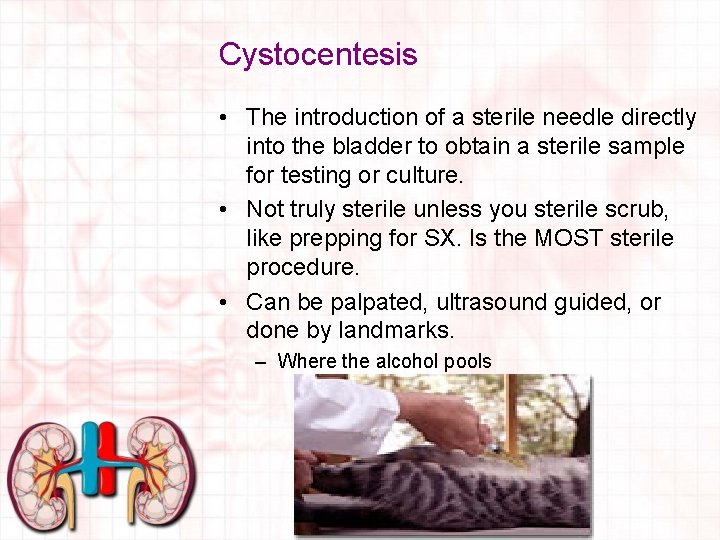 Cystocentesis

• The introduction of a sterile needle directly into the bladder to obtain a sterile sample for testing or culture.
• Not truly sterile unless you sterile scrub, like prepping for SX. Is the MOST sterile procedure.
• Can be palpated, ultrasound guided, or done by landmarks.
– Where the alcohol pools